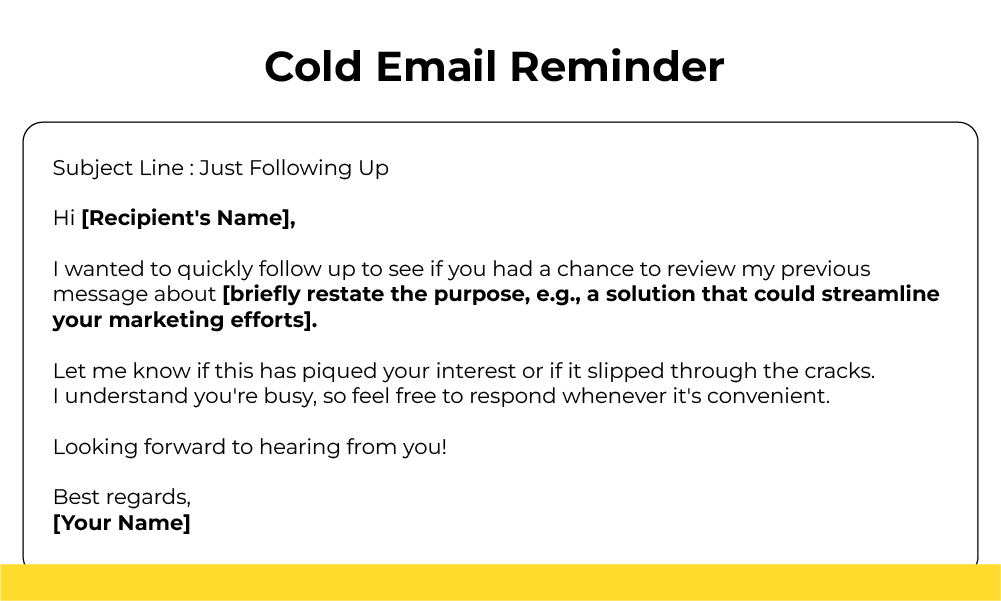 Cold Email Reminder

Subject Line : Just Following Up

Hi [Recipient's Name],

I wanted to quickly follow up to see if you had a chance to review my previous message about [briefly restate the purpose, e.g., a solution that could streamline your marketing efforts].

Let me know if this has piqued your interest or if it slipped through the cracks.
I understand you're busy, so feel free to respond whenever it's convenient.

Looking forward to hearing from you!

Best regards,
[Your Name]